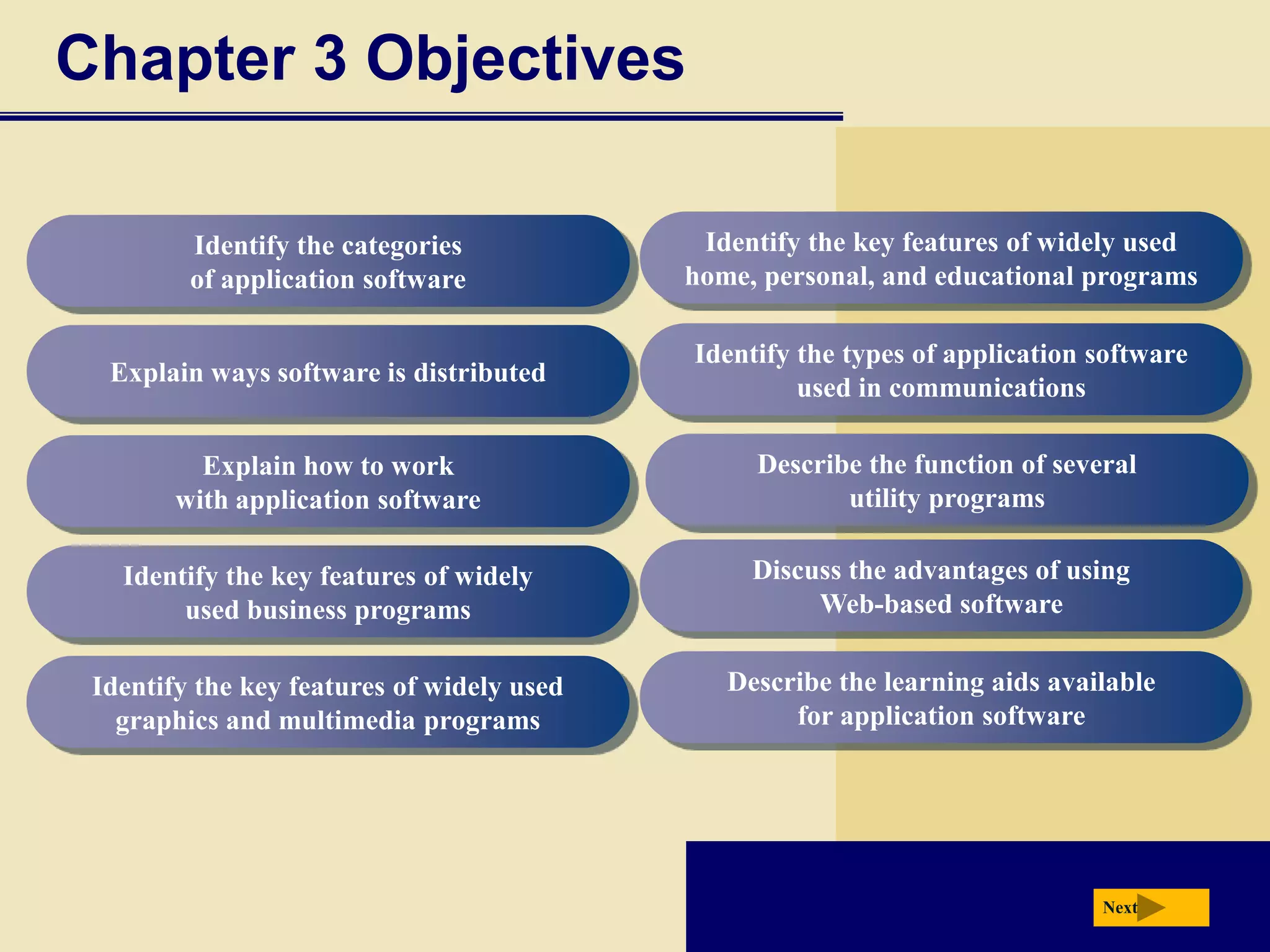 Chapter 3 Objectives

Identify the categories of application software

Explain ways software is distributed

Explain how to work with application software

Identify the key features of widely used business programs

Identify the key features of widely used graphics and multimedia programs

Identify the key features of widely used home, personal, and educational programs

Identify the types of application software used in communications

Describe the function of several utility programs

Discuss the advantages of using Web-based software

Describe the learning aids available for application software

Next